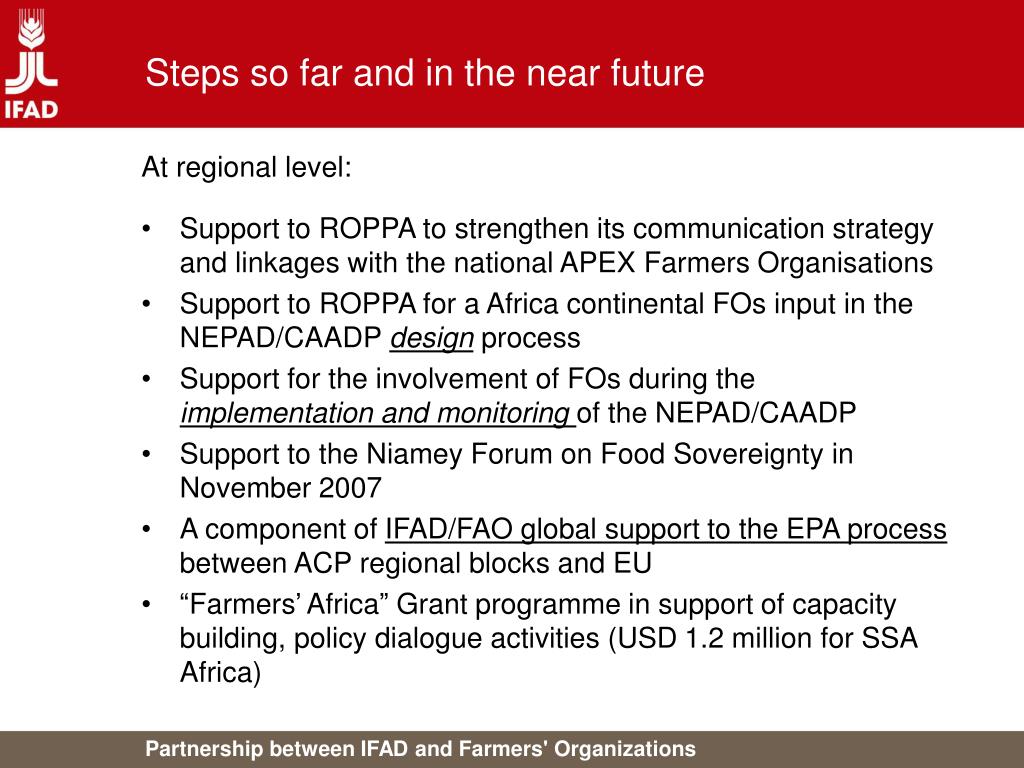 IFAD

Steps so far and in the near future

At regional level:

• Support to ROPPA to strengthen its communication strategy and linkages with the national APEX Farmers Organisations
• Support to ROPPA for a Africa continental FOs input in the NEPAD/CAADP design process
• Support for the involvement of FOs during the implementation and monitoring of the NEPAD/CAADP
• Support to the Niamey Forum on Food Sovereignty in November 2007
• A component of IFAD/FAO global support to the EPA process between ACP regional blocks and EU
• “Farmers’ Africa” Grant programme in support of capacity building, policy dialogue activities (USD 1.2 million for SSA Africa)

Partnership between IFAD and Farmers' Organizations